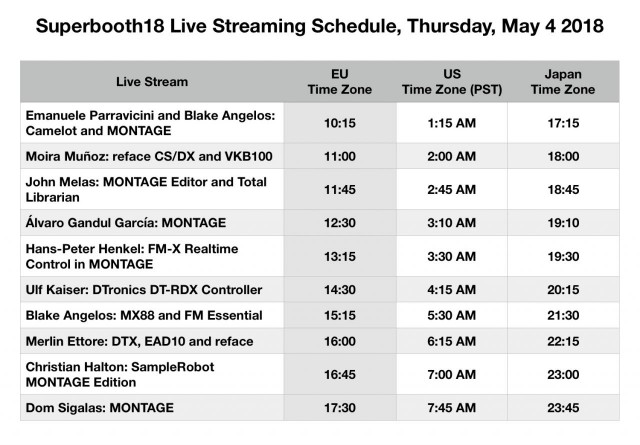 Superbooth18 Live Streaming Schedule, Thursday, May 4 2018

| Live Stream | EU Time Zone | US Time Zone (PST) | Japan Time Zone |
|---|---|---|---|
| Emanuele Parravicini and Blake Angelos: Camelot and MONTAGE | 10:15 | 1:15 AM | 17:15 |
| Moira Muñoz: reface CS/DX and VKB100 | 11:00 | 2:00 AM | 18:00 |
| John Melas: MONTAGE Editor and Total Librarian | 11:45 | 2:45 AM | 18:45 |
| Álvaro Gandul García: MONTAGE | 12:30 | 3:10 AM | 19:10 |
| Hans-Peter Henkel: FM-X Realtime Control in MONTAGE | 13:15 | 3:30 AM | 19:30 |
| Ulf Kaiser: DTronics DT-RDX Controller | 14:30 | 4:15 AM | 20:15 |
| Blake Angelos: MX88 and FM Essential | 15:15 | 5:30 AM | 21:30 |
| Merlin Ettore: DTX, EAD10 and reface | 16:00 | 6:15 AM | 22:15 |
| Christian Halton: SampleRobot MONTAGE Edition | 16:45 | 7:00 AM | 23:00 |
| Dom Sigalas: MONTAGE | 17:30 | 7:45 AM | 23:45 |